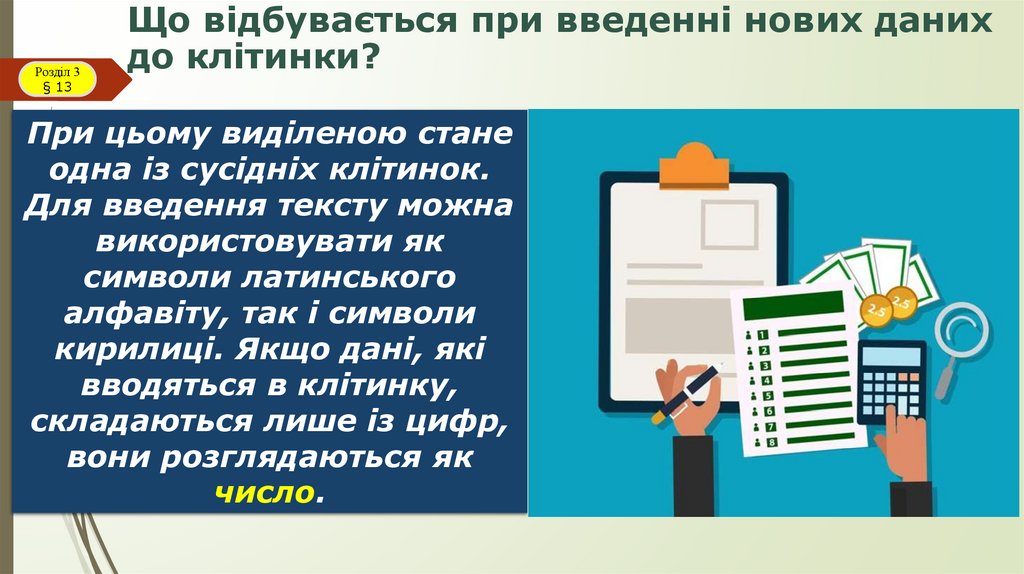 Що відбувається при введенні нових даних до клітинки?

Розділ 3
§ 13

При цьому виділеною стане одна із сусідніх клітинок. Для введення тексту можна використовувати як символи латинського алфавіту, так і символи кирилиці. Якщо дані, які вводяться в клітинку, складаються лише із цифр, вони розглядаються як число.

2.5
2.5
1
2
3
4
5
6
7
8